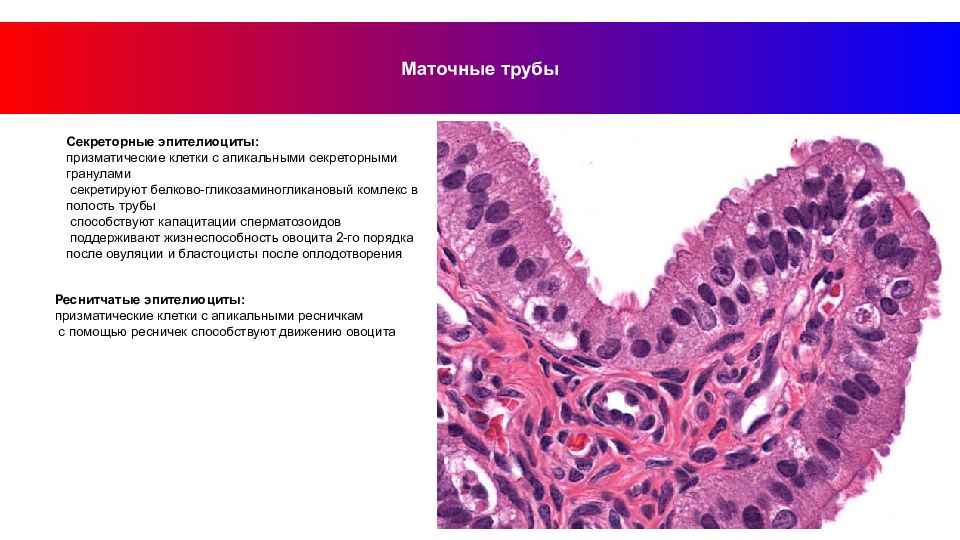 Маточные трубы

Секреторные эпителиоциты:
призматические клетки с апикальными секреторными гранулами
секретируют белково-гликозаминогликановый комлекс в полость трубы
способствуют капацитации сперматозоидов
поддерживают жизнеспособность овоцита 2-го порядка после овуляции и бластоцисты после оплодотворения

Реснитчатые эпителиоциты:
призматические клетки с апикальными ресничкам
с помощью ресничек способствуют движению овоцита